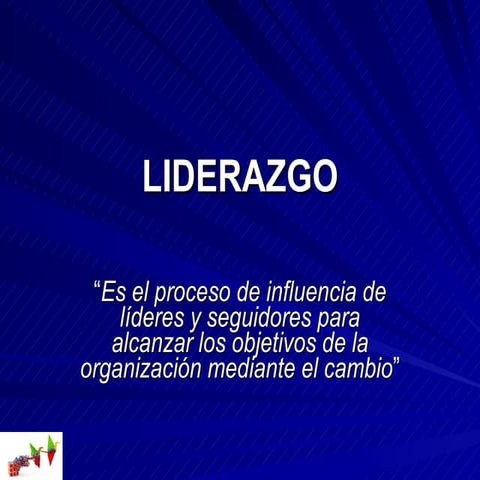 LIDERAZGO

“Es el proceso de influencia de líderes y seguidores para alcanzar los objetivos de la organización mediante el cambio”